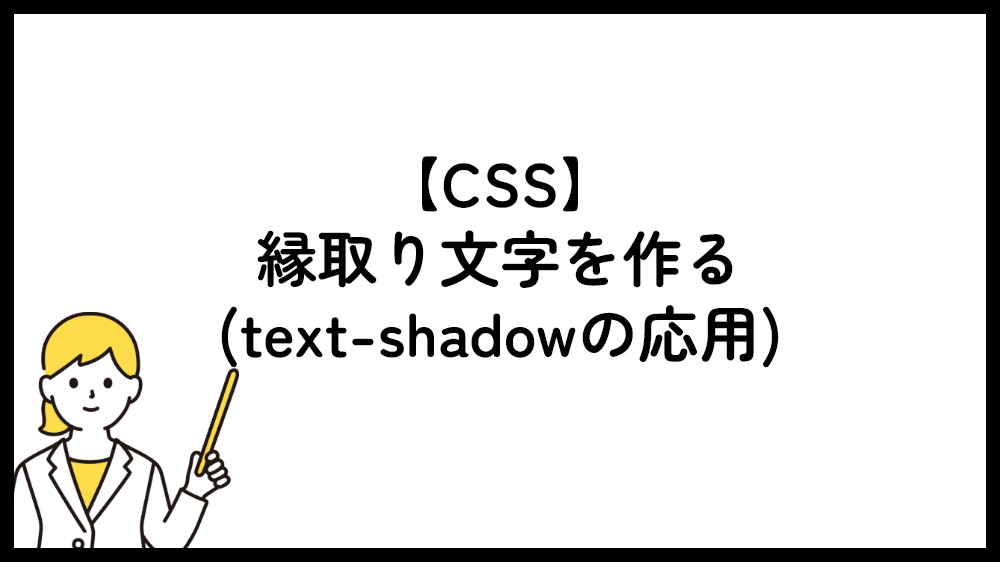 【CSS】
縁取り文字を作る
(text-shadowの応用)